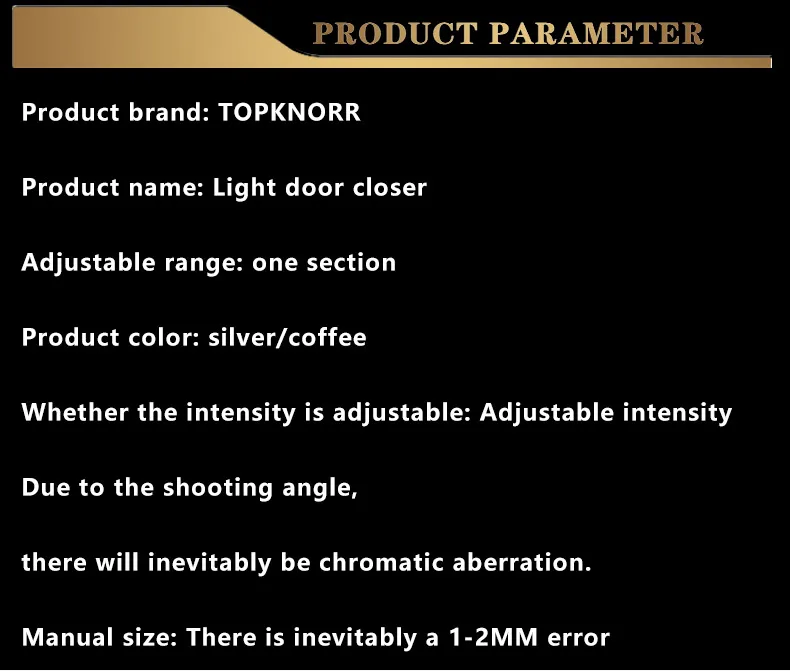 PRODUCT PARAMETER

Product brand: TOPKNORR

Product name: Light door closer

Adjustable range: one section

Product color: silver/coffee

Whether the intensity is adjustable: Adjustable intensity

Due to the shooting angle,

there will inevitably be chromatic aberration.

Manual size: There is inevitably a 1-2MM error